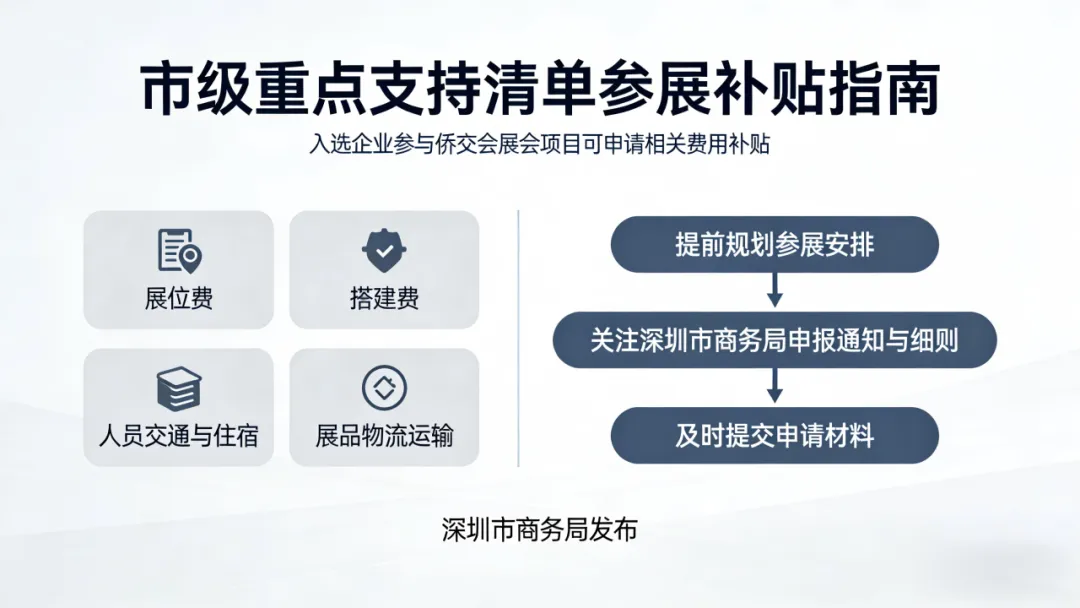 市级重点支持清单参展补贴指南

入选企业参与侨交会展会项目可申请相关费用补贴

展位费

搭建费

人员交通与住宿

展品物流运输

提前规划参展安排

关注深圳市商务局申报通知与细则

及时提交申请材料

深圳市商务局发布